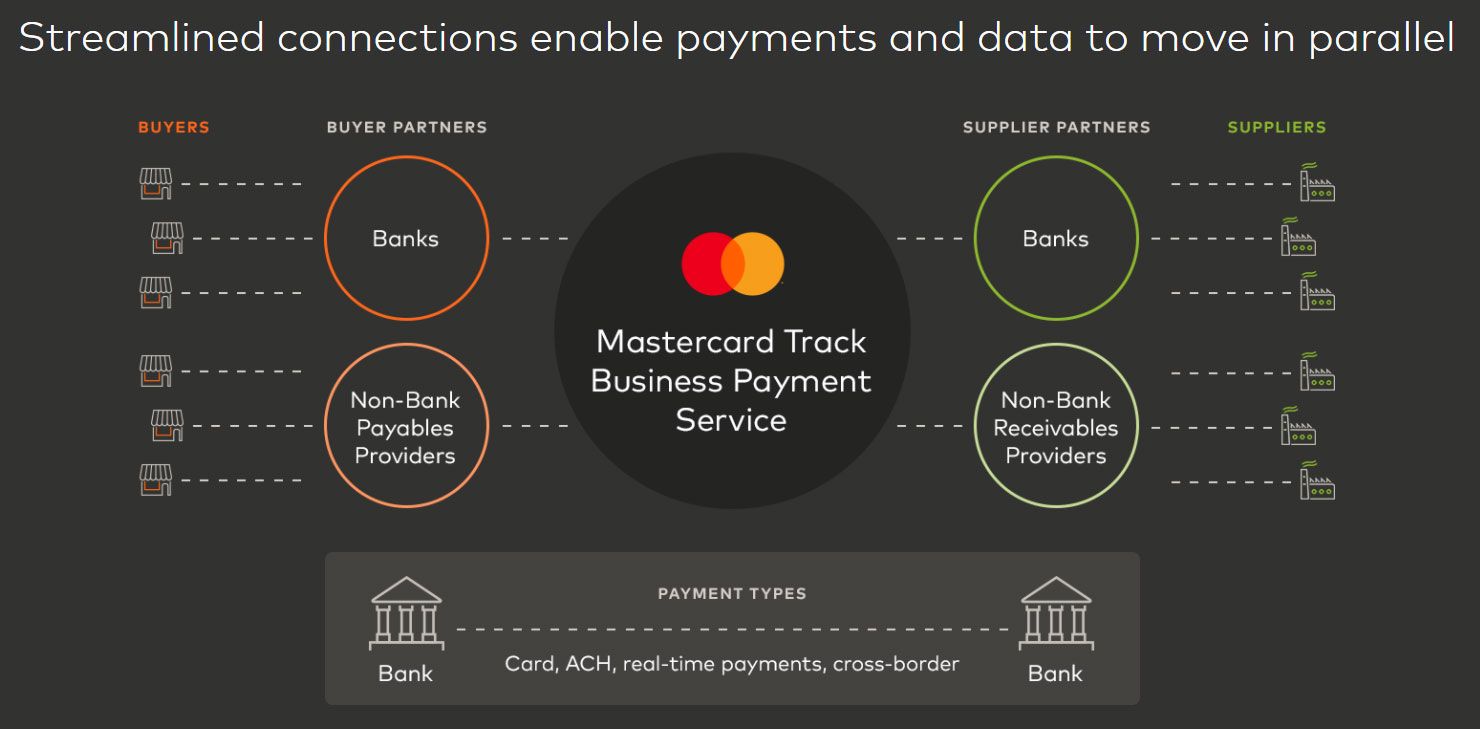 Streamlined connections enable payments and data to move in parallel

BUYERS

BUYER PARTNERS

SUPPLIER PARTNERS

SUPPLIERS

Banks

Non-Bank Payables Providers

Mastercard Track Business Payment Service

Banks

Non-Bank Receivables Providers

PAYMENT TYPES

Bank

Card, ACH, real-time payments, cross-border

Bank